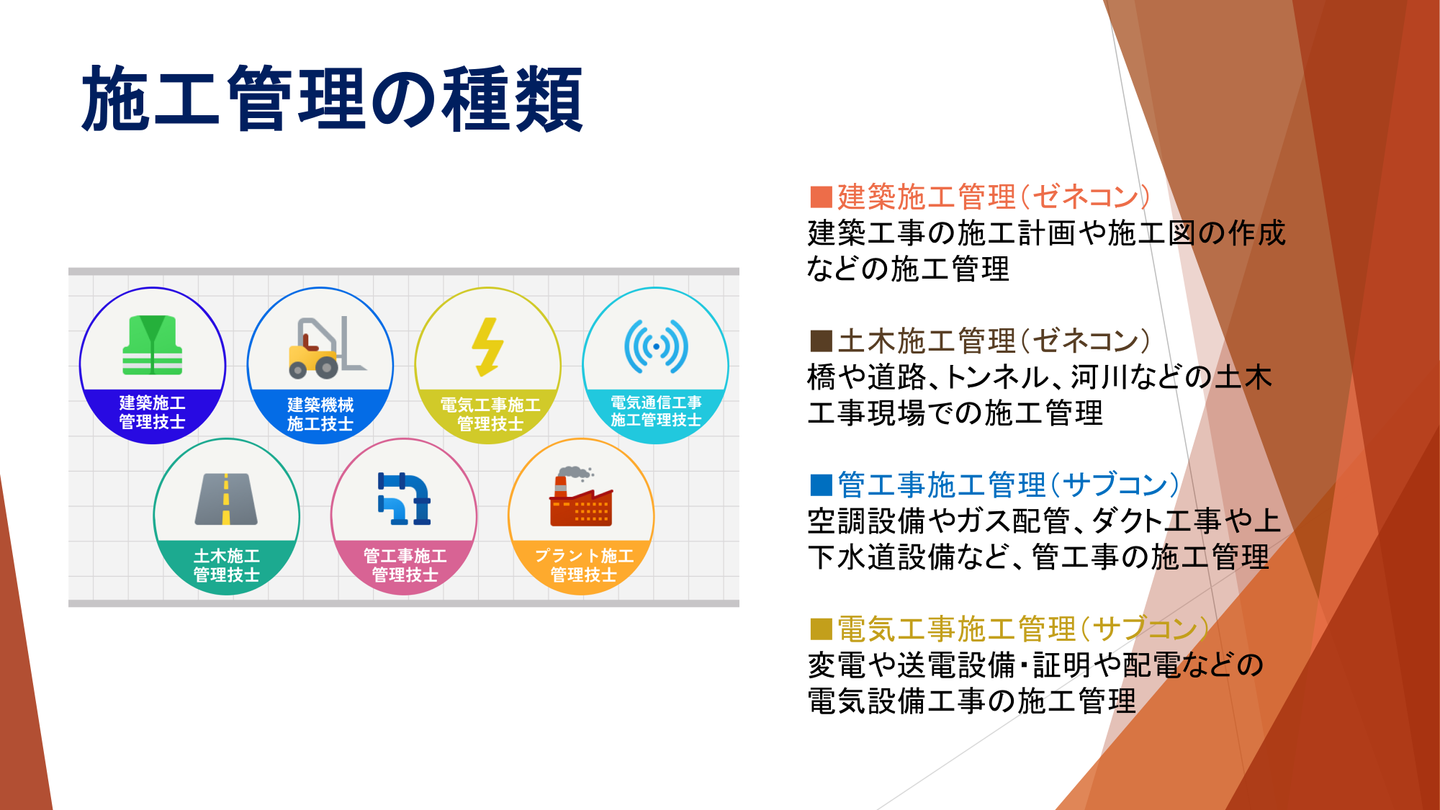 施工管理の種類

建築施工管理技士

建築機械施工技士

電気工事施工管理技士

電気通信工事施工管理技士

土木施工管理技士

管工事施工管理技士

プラント施工管理技士

■建築施工管理（ゼネコン）
建築工事の施工計画や施工図の作成などの施工管理

■土木施工管理（ゼネコン）
橋や道路、トンネル、河川などの土木工事現場での施工管理

■管工事施工管理（サブコン）
空調設備やガス配管、ダクト工事や上下水道設備など、管工事の施工管理

■電気工事施工管理（サブコン）
変電や送電設備・証明や配電などの電気設備工事の施工管理